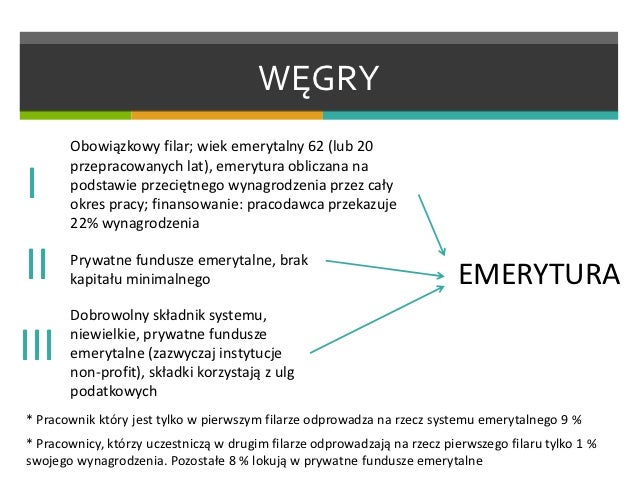 WĘGRY

I

Obowiązkowy filar; wiek emerytalny 62 (lub 20 przepracowanych lat), emerytura obliczana na podstawie przeciętnego wynagrodzenia przez cały okres pracy; finansowanie: pracodawca przekazuje 22% wynagrodzenia

II

Prywatne fundusze emerytalne, brak kapitału minimalnego

III

Dobrowolny składnik systemu, niewielkie, prywatne fundusze emerytalne (zazwyczaj instytucje non-profit), składki korzystają z ulg podatkowych

EMERYTURA

* Pracownik który jest tylko w pierwszym filarze odprowadza na rzecz systemu emerytalnego 9 %

* Pracownicy, którzy uczestniczą w drugim filarze odprowadzają na rzecz pierwszego filaru tylko 1 % swojego wynagrodzenia. Pozostałe 8 % lokują w prywatne fundusze emerytalne